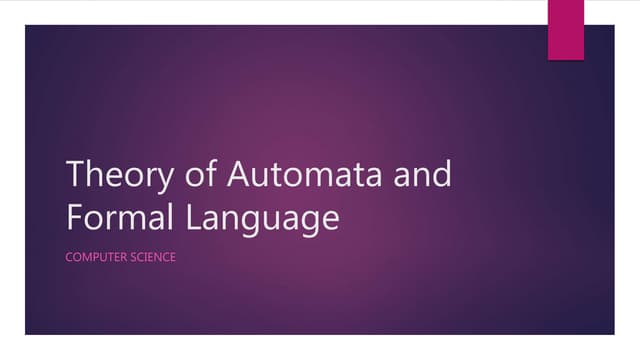 Theory of Automata and Formal Language

COMPUTER SCIENCE